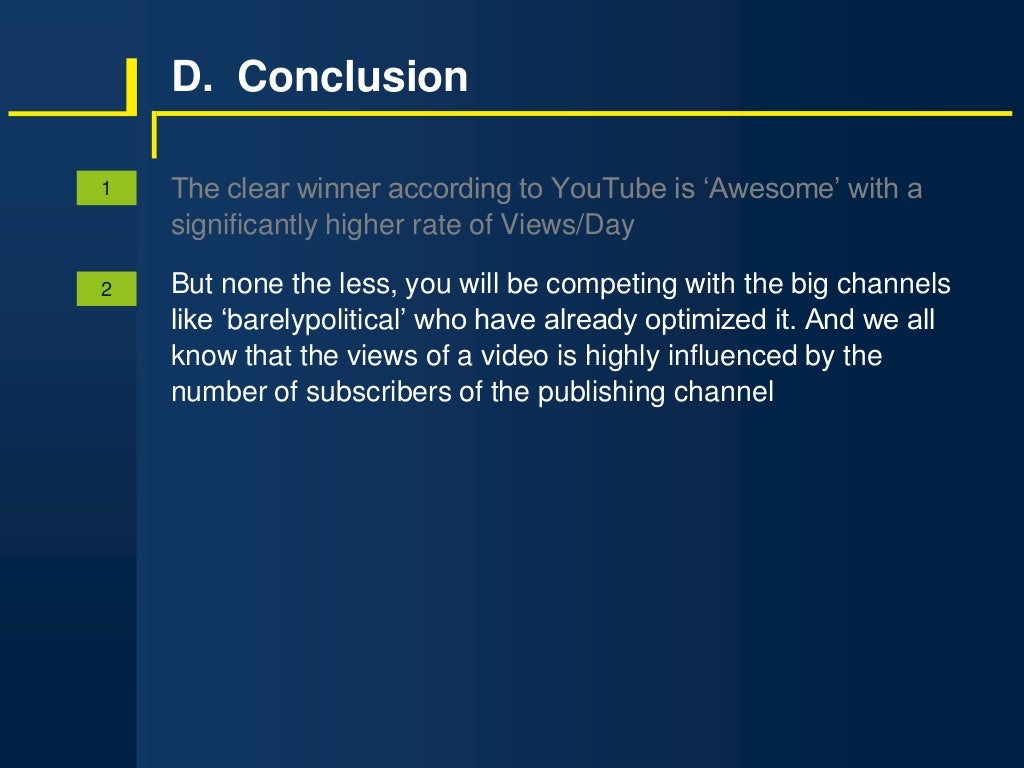 D. Conclusion

1

The clear winner according to YouTube is ‘Awesome’ with a significantly higher rate of Views/Day

2

But none the less, you will be competing with the big channels like ‘barelypolitical’ who have already optimized it. And we all know that the views of a video is highly influenced by the number of subscribers of the publishing channel